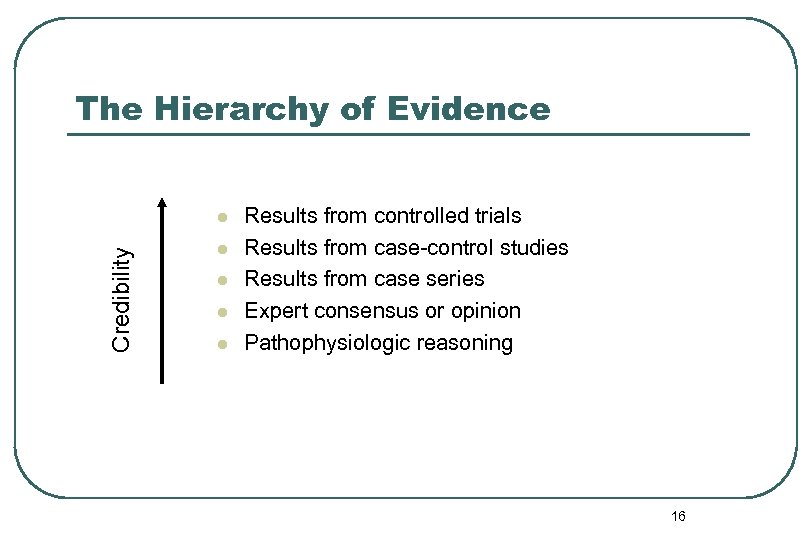 The Hierarchy of Evidence

Credibility

- Results from controlled trials
- Results from case-control studies
- Results from case series
- Expert consensus or opinion
- Pathophysiologic reasoning

16